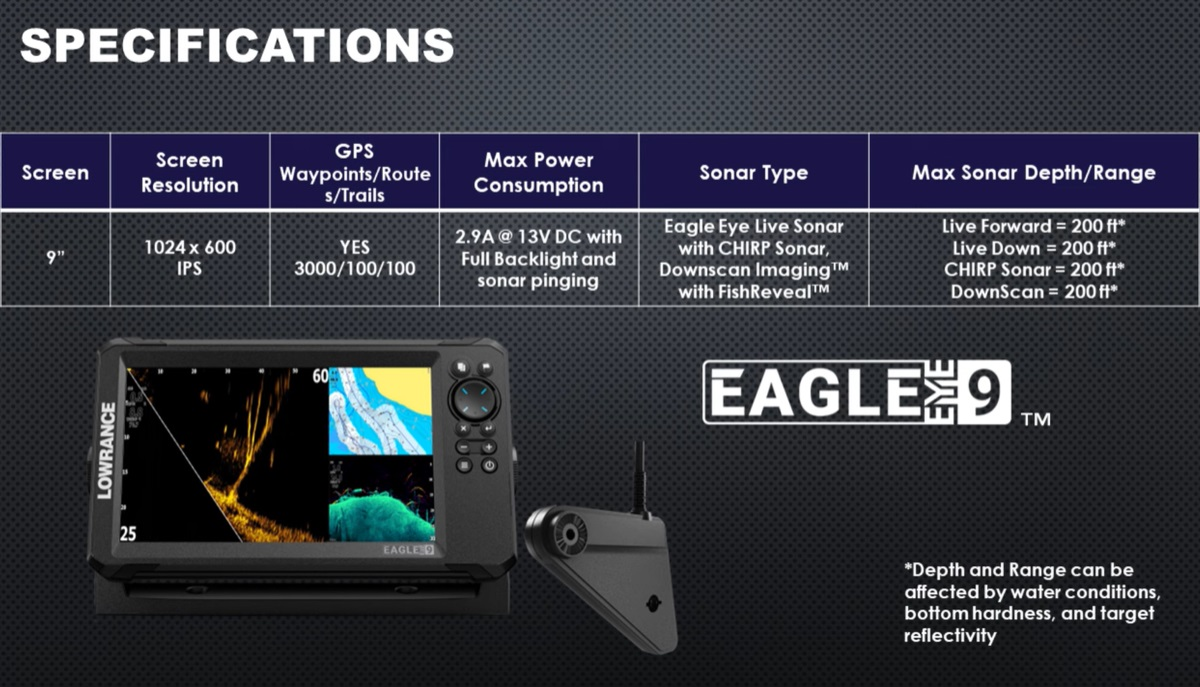 SPECIFICATIONS

| Screen | Screen Resolution | GPS Waypoints/Routes/Trails | Max Power Consumption | Sonar Type | Max Sonar Depth/Range |
|---|---|---|---|---|---|
| 9" | 1024 x 600 IPS | YES 3000/100/100 | 2.9A @ 13V DC with Full Backlight and sonar pinging | Eagle Eye Live Sonar with CHIRP Sonar, Downscan Imaging™ with FishReveal™ | Live Forward = 200 ft* Live Down = 200 ft* CHIRP Sonar = 200 ft* DownScan = 200 ft* |

LOWRANCE

60

25

EAGLE 9

EAGLE EYE 9 ™

*Depth and Range can be affected by water conditions, bottom hardness, and target reflectivity